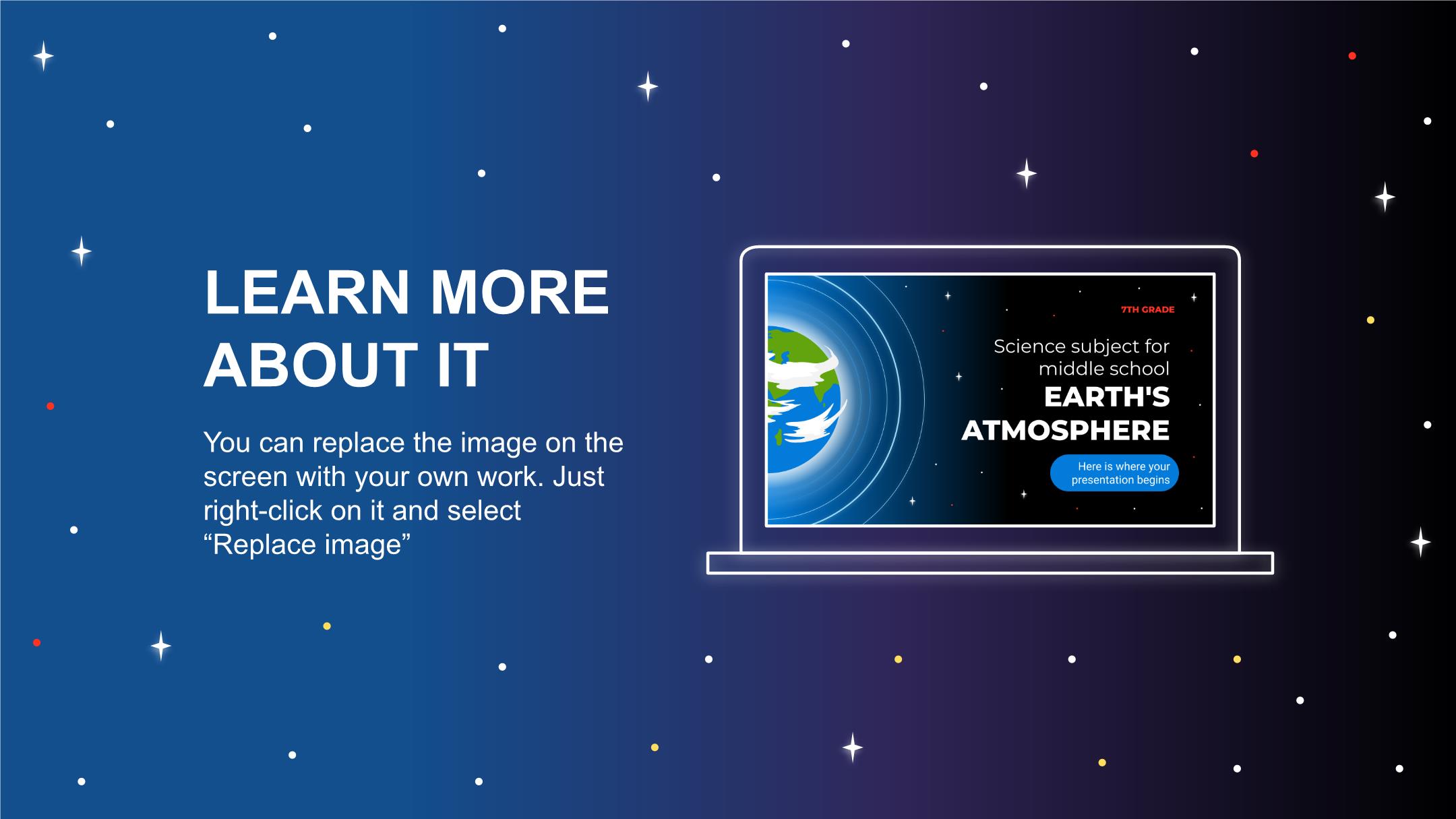 LEARN MORE ABOUT IT

You can replace the image on the screen with your own work. Just right-click on it and select “Replace image”

7TH GRADE

Science subject for middle school

EARTH'S ATMOSPHERE

Here is where your presentation begins